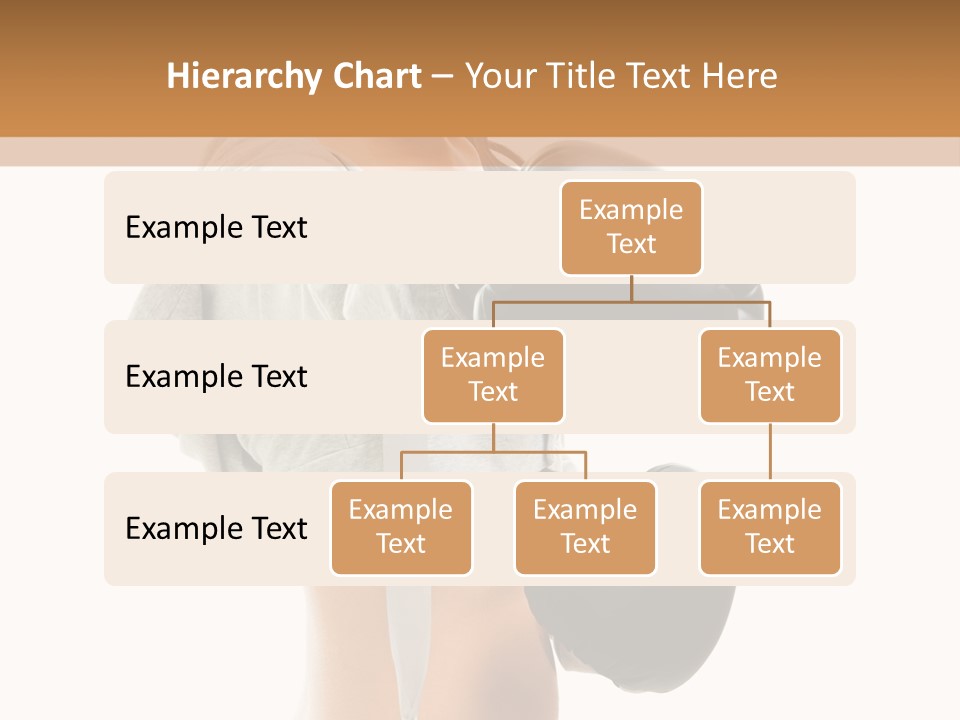 Hierarchy Chart – Your Title Text Here

Example Text

Example Text

Example Text

Example Text

Example Text

Example Text

Example Text

Example Text

Example Text